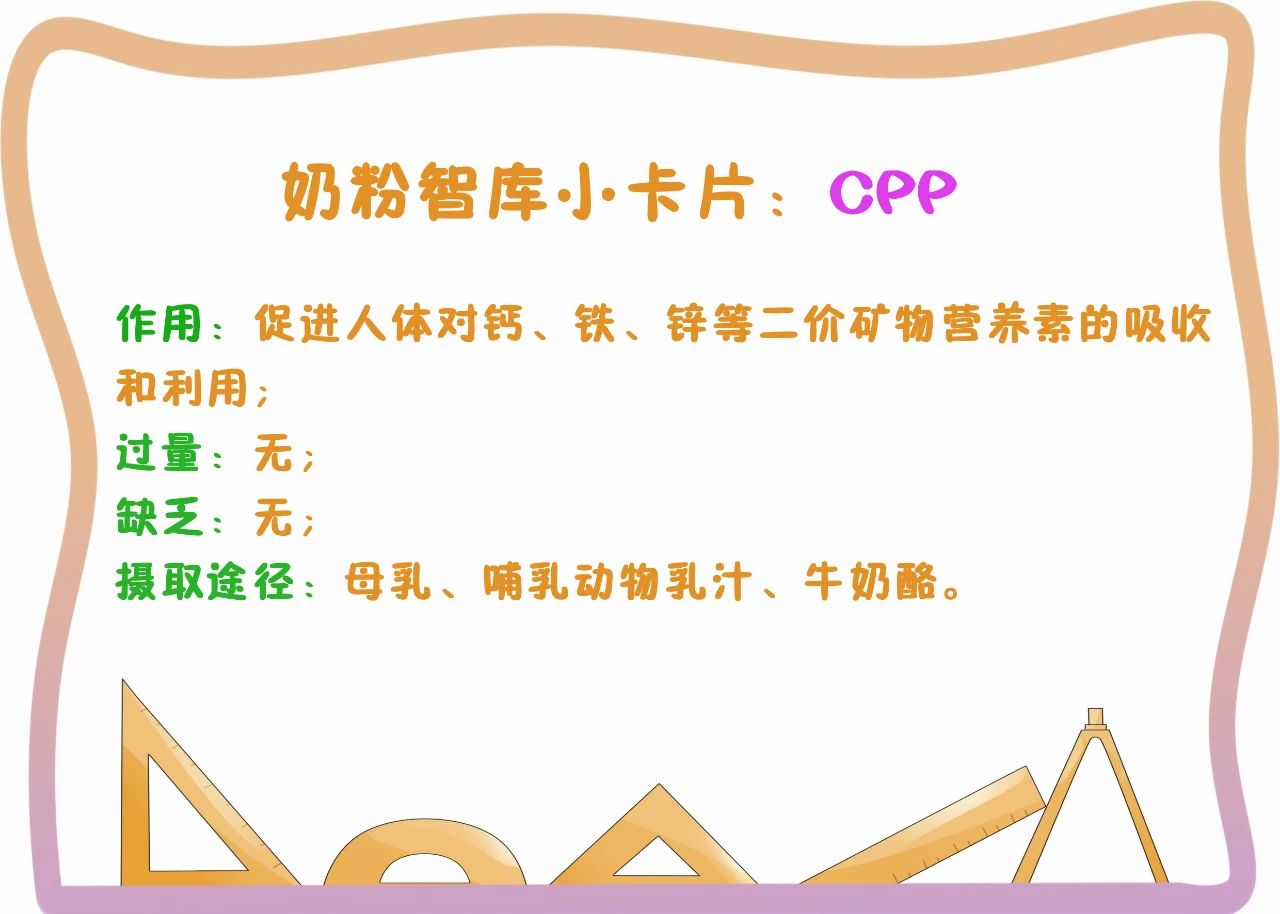 奶粉智库小卡片：CPP

作用：促进人体对钙、铁、锌等二价矿物营养素的吸收和利用；
过量：无；
缺乏：无；
摄取途径：母乳、哺乳动物乳汁、牛奶酪。